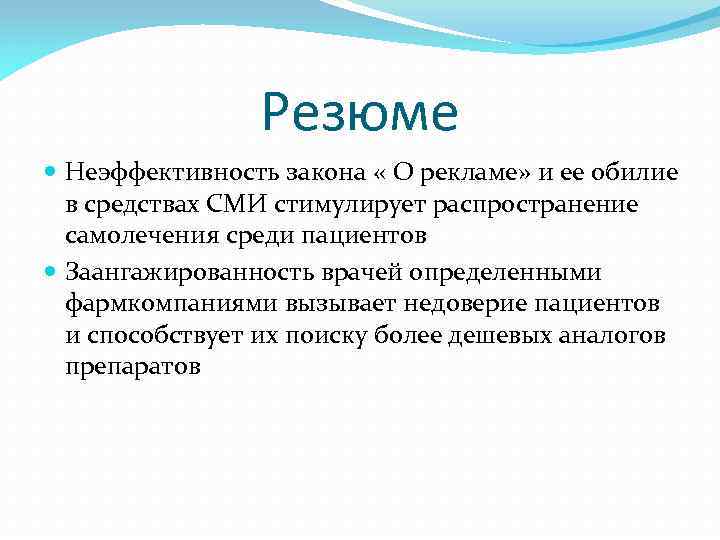 Резюме

Неэффективность закона « О рекламе» и ее обилие в средствах СМИ стимулирует распространение самолечения среди пациентов

Заангажированность врачей определенными фармкомпаниями вызывает недоверие пациентов и способствует их поиску более дешевых аналогов препаратов